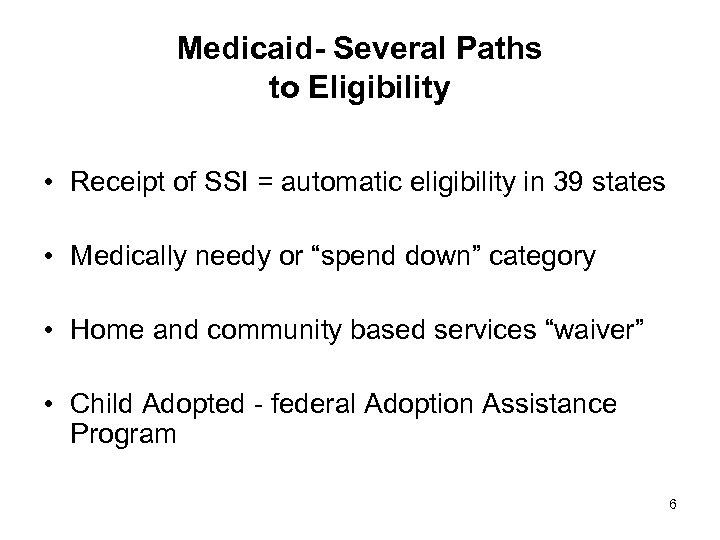 Medicaid- Several Paths to Eligibility

• Receipt of SSI = automatic eligibility in 39 states

• Medically needy or “spend down” category

• Home and community based services “waiver”

• Child Adopted - federal Adoption Assistance Program

6